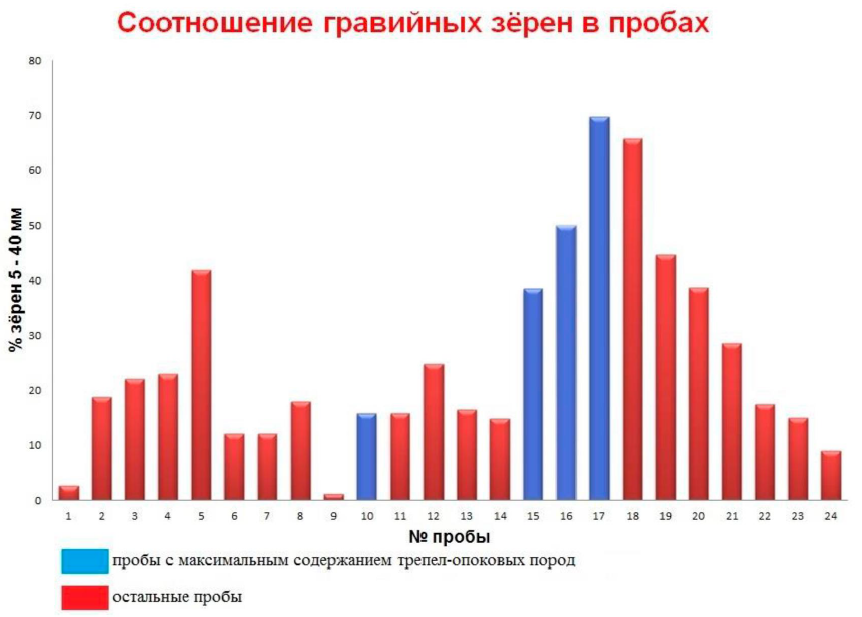 Соотношение гравийных зёрен в пробах

% зёрен 5 - 40 мм

80
70
60
50
40
30
20
10
0

1 2 3 4 5 6 7 8 9 10 11 12 13 14 15 16 17 18 19 20 21 22 23 24

№ пробы

пробы с максимальным содержанием трепел-опоковых пород

остальные пробы